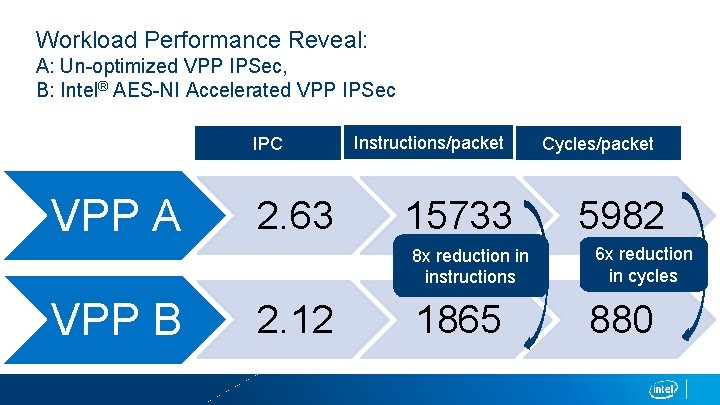 Workload Performance Reveal:
A: Un-optimized VPP IPSec,
B: Intel® AES-NI Accelerated VPP IPSec

| | IPC | Instructions/packet | Cycles/packet |
|---|---|---|---|
| VPP A | 2.63 | 15733 | 5982 |
| VPP B | 2.12 | 1865 | 880 |

8x reduction in instructions

6x reduction in cycles

intel